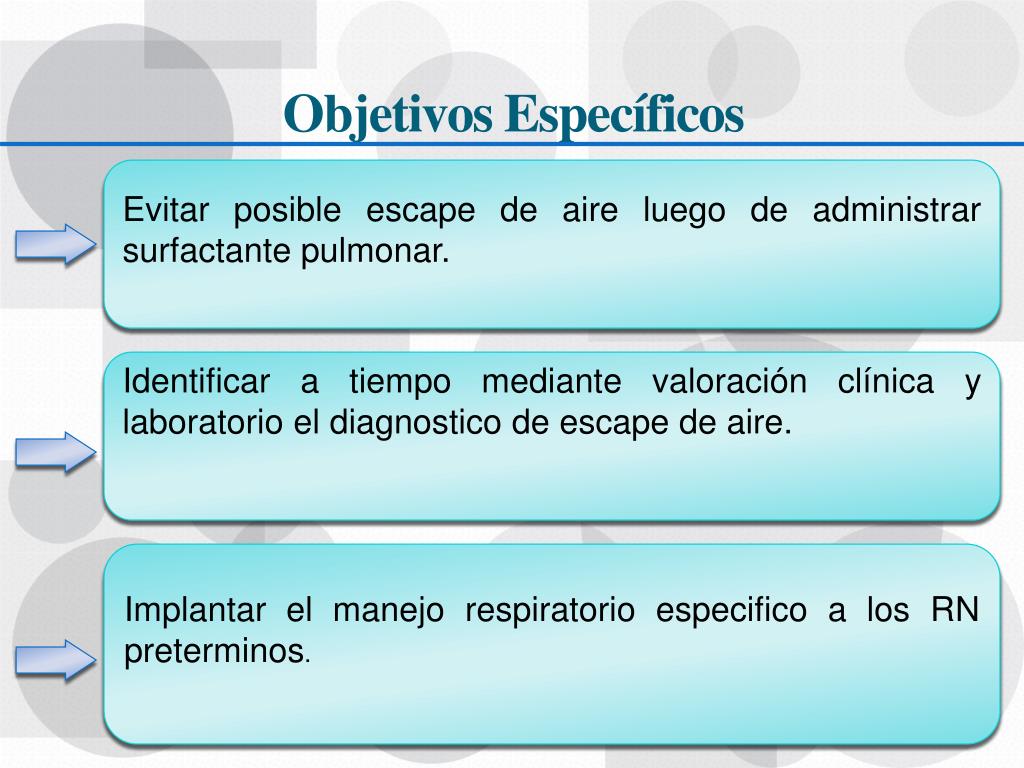 Objetivos Específicos

Evitar posible escape de aire luego de administrar surfactante pulmonar.

Identificar a tiempo mediante valoración clínica y laboratorio el diagnostico de escape de aire.

Implantar el manejo respiratorio especifico a los RN preterminos.